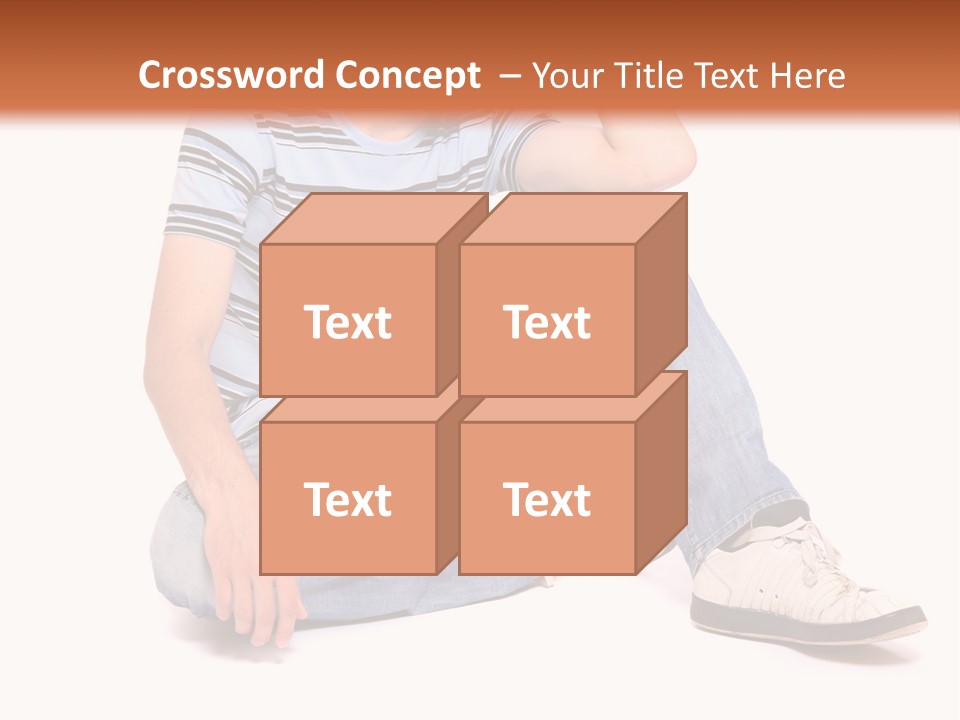 Crossword Concept – Your Title Text Here

Text

Text

Text

Text